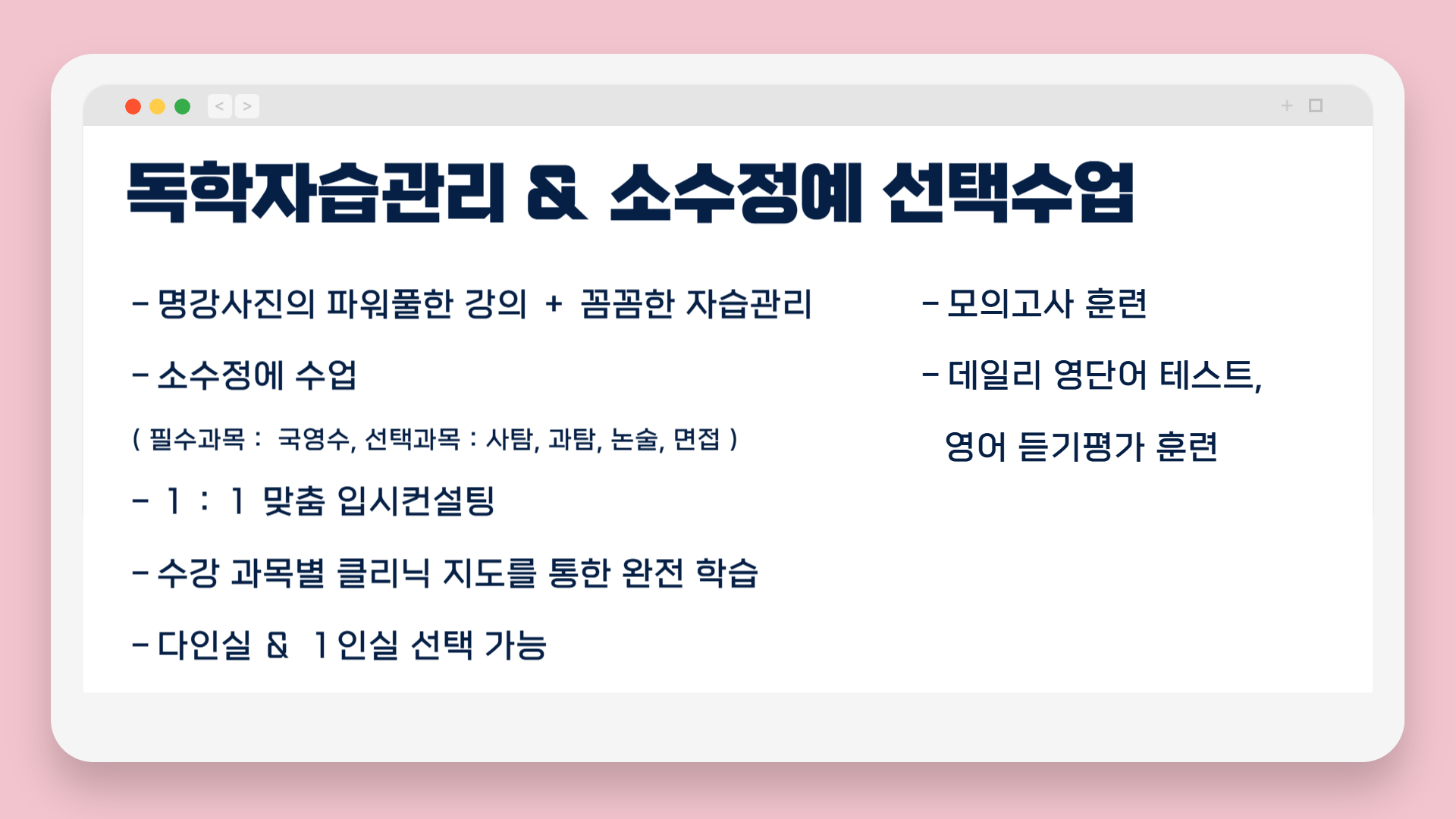 < >

+

독학자습관리 & 소수정예 선택수업

- 명강사진의 파워풀한 강의 + 꼼꼼한 자습관리

- 소수정예 수업

( 필수과목 : 국영수, 선택과목 : 사탐, 과탐, 논술, 면접 )

- 1 : 1 맞춤 입시컨설팅

- 수강 과목별 클리닉 지도를 통한 완전 학습

- 다인실 & 1인실 선택 가능

- 모의고사 훈련

- 데일리 영단어 테스트, 영어 듣기평가 훈련